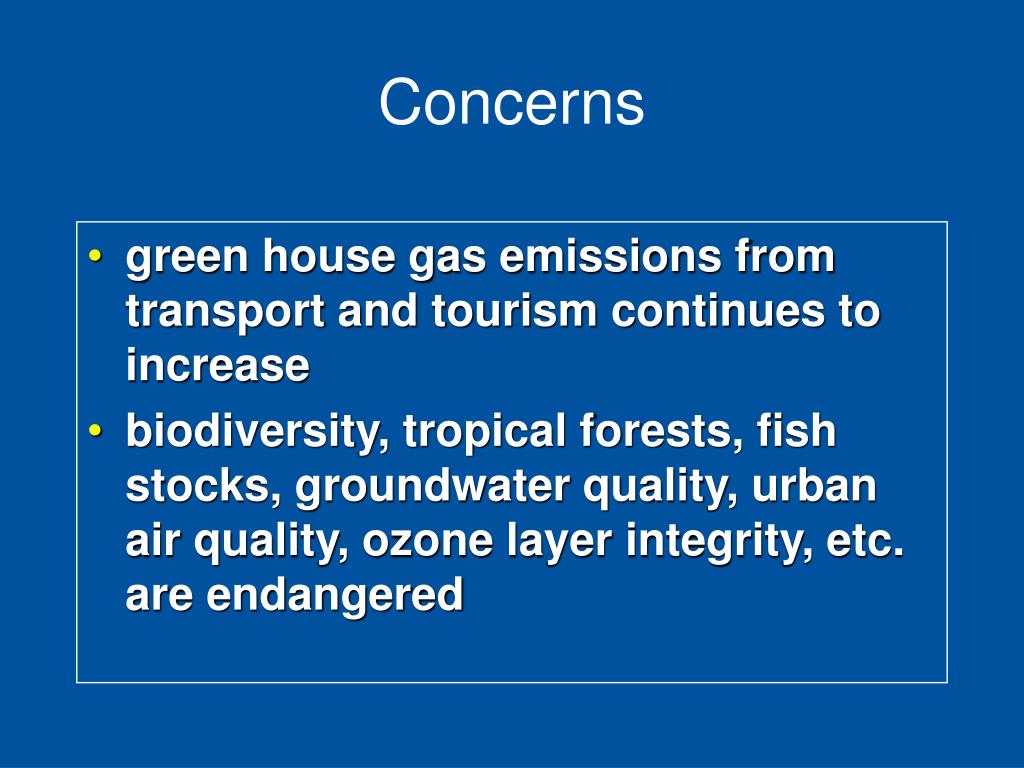 Concerns

• green house gas emissions from transport and tourism continues to increase
• biodiversity, tropical forests, fish stocks, groundwater quality, urban air quality, ozone layer integrity, etc. are endangered